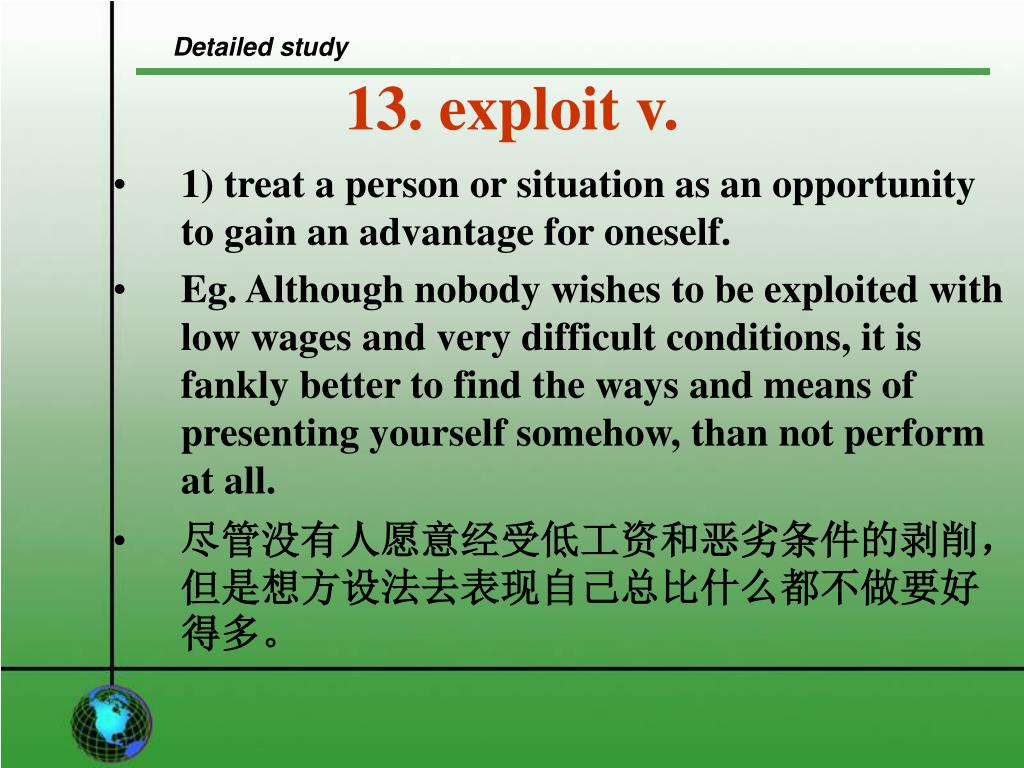 Detailed study

13. exploit v.

• 1) treat a person or situation as an opportunity to gain an advantage for oneself.

• Eg. Although nobody wishes to be exploited with low wages and very difficult conditions, it is fankly better to find the ways and means of presenting yourself somehow, than not perform at all.

• 尽管没有人愿意经受低工资和恶劣条件的剥削，但是想方设法去表现自己总比什么都不做要好得多。